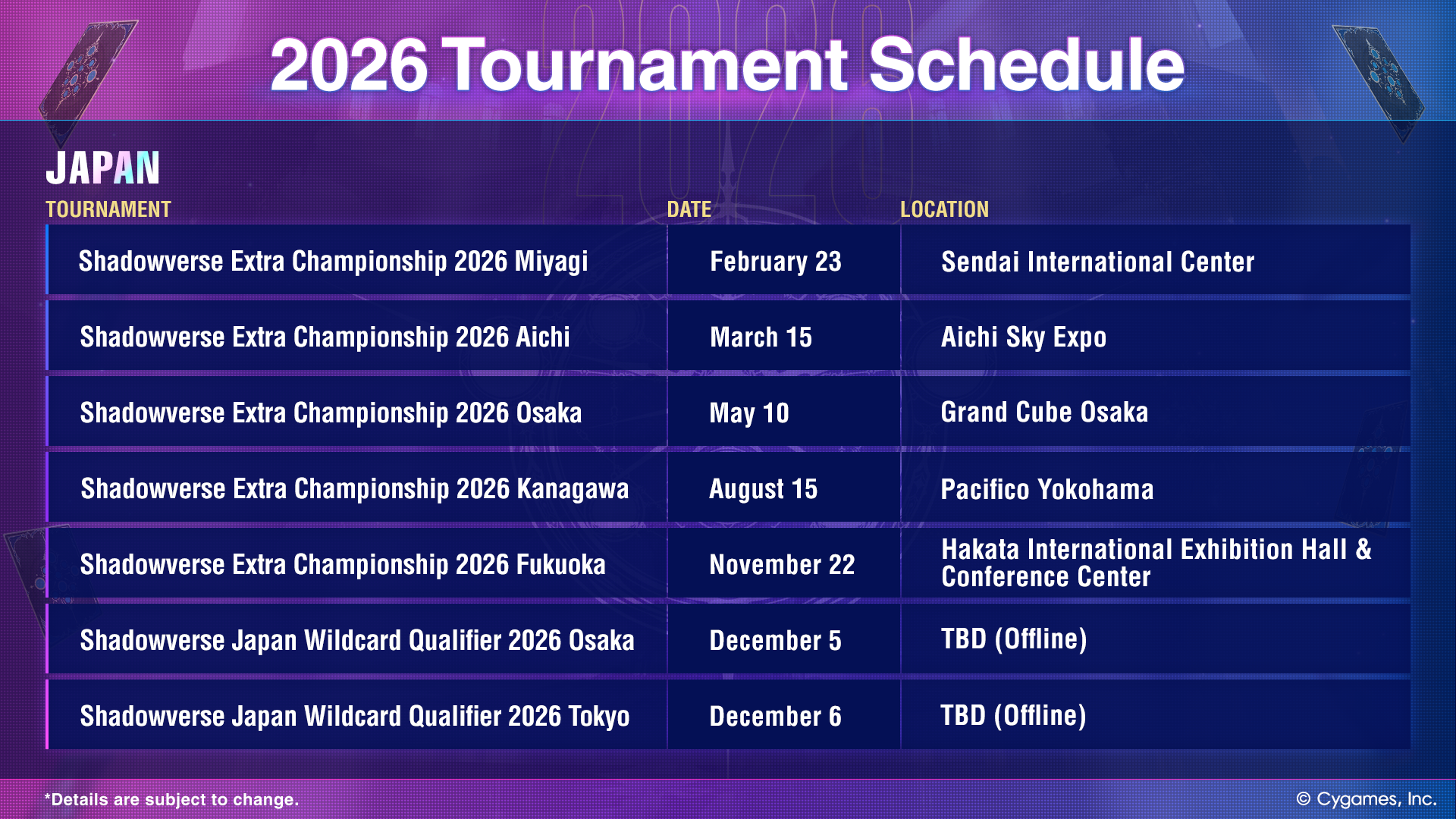 2026 Tournament Schedule

JAPAN

| TOURNAMENT | DATE | LOCATION |
|---|---|---|
| Shadowverse Extra Championship 2026 Miyagi | February 23 | Sendai International Center |
| Shadowverse Extra Championship 2026 Aichi | March 15 | Aichi Sky Expo |
| Shadowverse Extra Championship 2026 Osaka | May 10 | Grand Cube Osaka |
| Shadowverse Extra Championship 2026 Kanagawa | August 15 | Pacifico Yokohama |
| Shadowverse Extra Championship 2026 Fukuoka | November 22 | Hakata International Exhibition Hall & Conference Center |
| Shadowverse Japan Wildcard Qualifier 2026 Osaka | December 5 | TBD (Offline) |
| Shadowverse Japan Wildcard Qualifier 2026 Tokyo | December 6 | TBD (Offline) |

*Details are subject to change.

© Cygames, Inc.